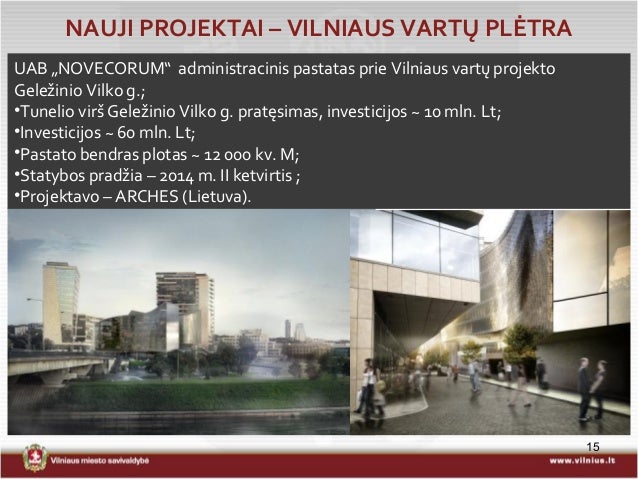 NAUJI PROJEKTAI – VILNIAUS VARTŲ PLĖTRA

UAB „NOVECORUM“ administracinis pastatas prie Vilniaus vartų projekto Geležinio Vilko g.;
•Tunelio virš Geležinio Vilko g. pratęsimas, investicijos ~ 10 mln. Lt;
•Investicijos ~ 60 mln. Lt;
•Pastato bendras plotas ~ 12 000 kv. M;
•Statybos pradžia – 2014 m. II ketvirtis ;
•Projektavo – ARCHES (Lietuva).

15

Vilniaus miesto savivaldybė

www.vilnius.lt